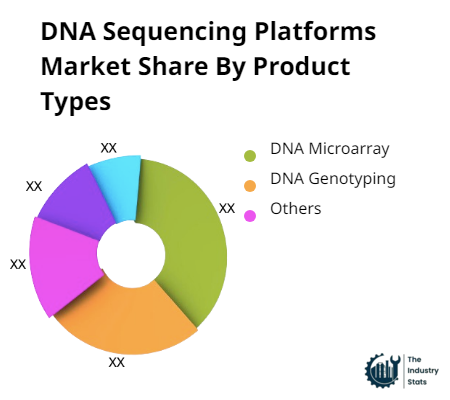 DNA Sequencing Platforms Market Share By Product Types

XX
XX
XX
XX
XX

DNA Microarray
DNA Genotyping
Others

The Industry Stats